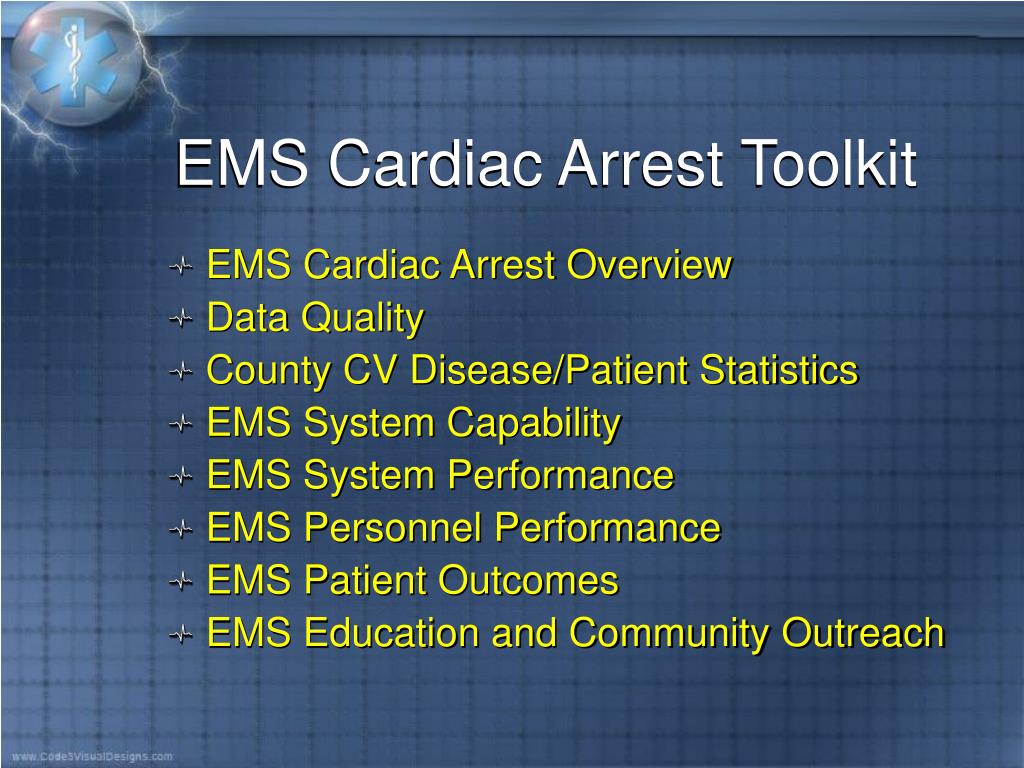 EMS Cardiac Arrest Toolkit

EMS Cardiac Arrest Overview
Data Quality
County CV Disease/Patient Statistics
EMS System Capability
EMS System Performance
EMS Personnel Performance
EMS Patient Outcomes
EMS Education and Community Outreach

www.Code3VisualDesigns.com